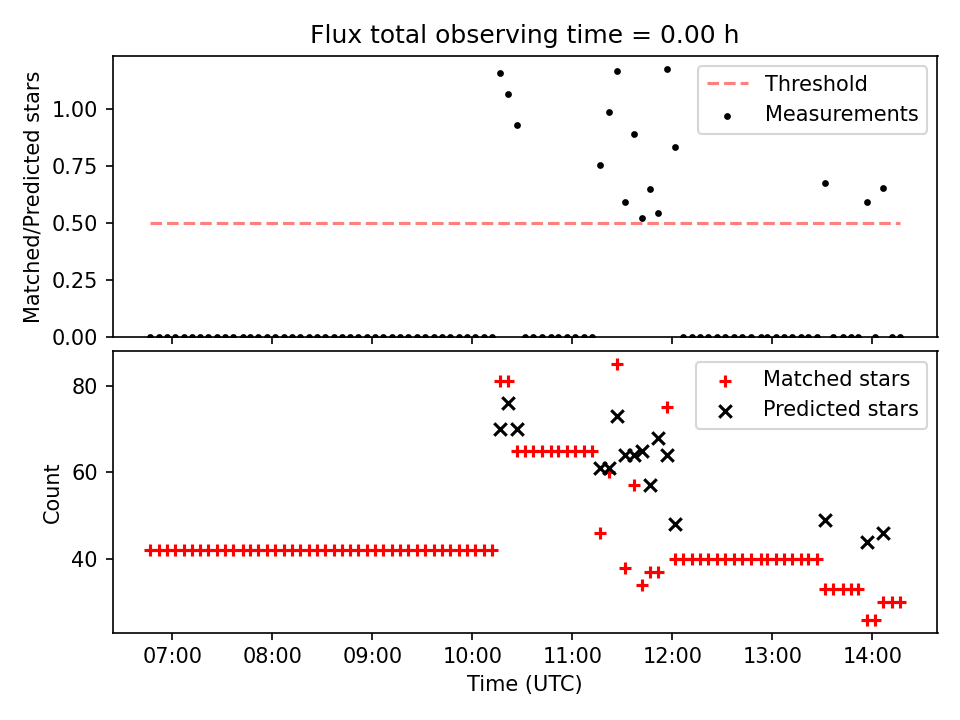 Flux total observing time = 0.00 h

Matched/Predicted stars

1.00
0.75
0.50
0.25
0.00

Threshold
Measurements

Count

80
60
40

Matched stars
Predicted stars

07:00 08:00 09:00 10:00 11:00 12:00 13:00 14:00

Time (UTC)